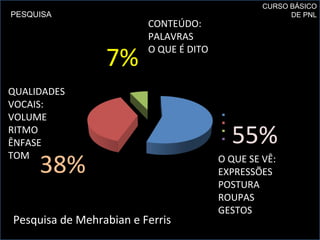 PESQUISA

CURSO BÁSICO
DE PNL

CONTEÚDO:
PALAVRAS
O QUE É DITO

7%

QUALIDADES
VOCAIS:
VOLUME
RITMO
ÊNFASE
TOM

38%

55%

O QUE SE VÊ:
EXPRESSÕES
POSTURA
ROUPAS
GESTOS

Pesquisa de Mehrabian e Ferris